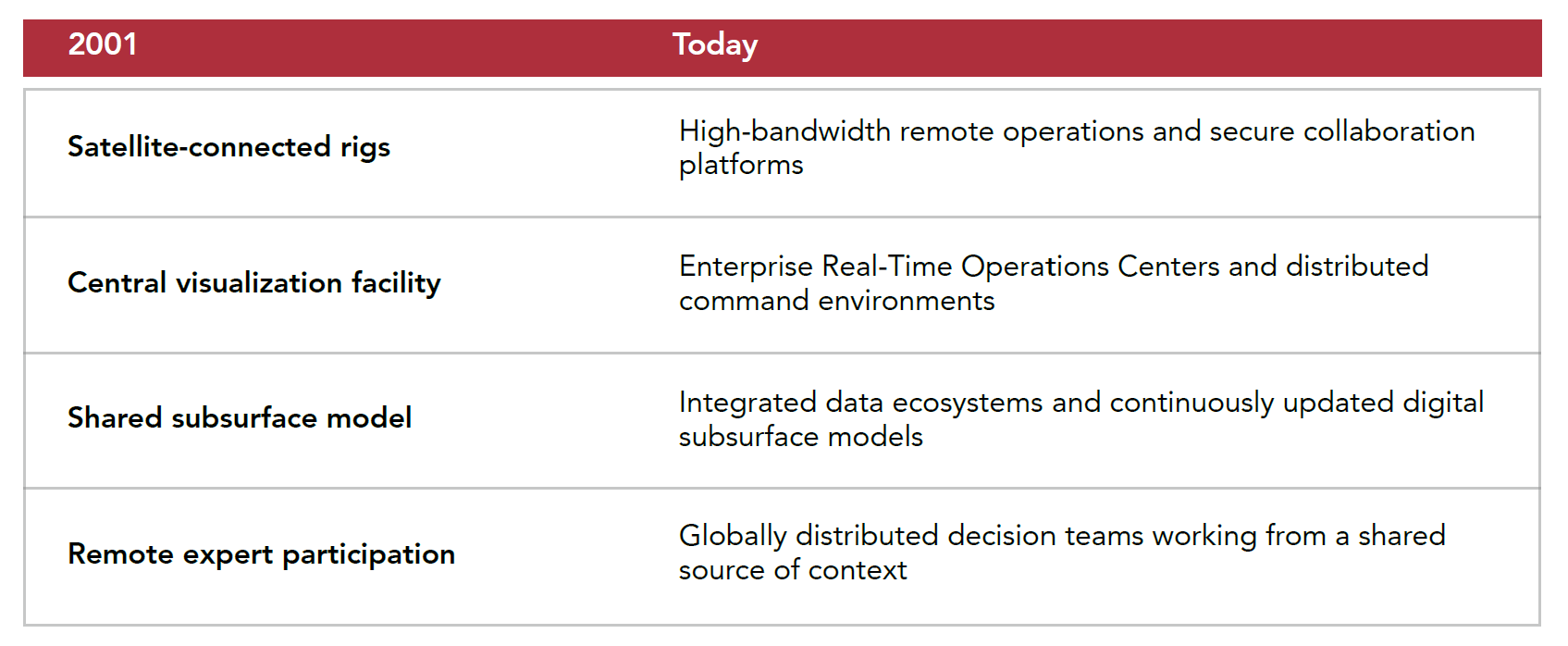 | 2001 | Today |
|---|---|
| Satellite-connected rigs | High-bandwidth remote operations and secure collaboration platforms |
| Central visualization facility | Enterprise Real-Time Operations Centers and distributed command environments |
| Shared subsurface model | Integrated data ecosystems and continuously updated digital subsurface models |
| Remote expert participation | Globally distributed decision teams working from a shared source of context |